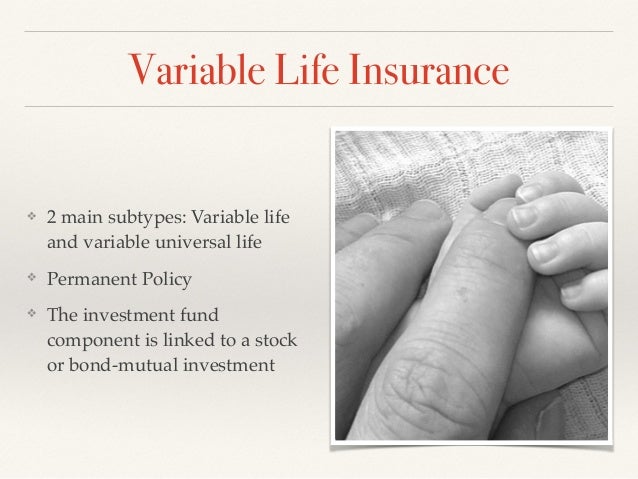 Variable Life Insurance

❖ 2 main subtypes: Variable life and variable universal life

❖ Permanent Policy

❖ The investment fund component is linked to a stock or bond-mutual investment